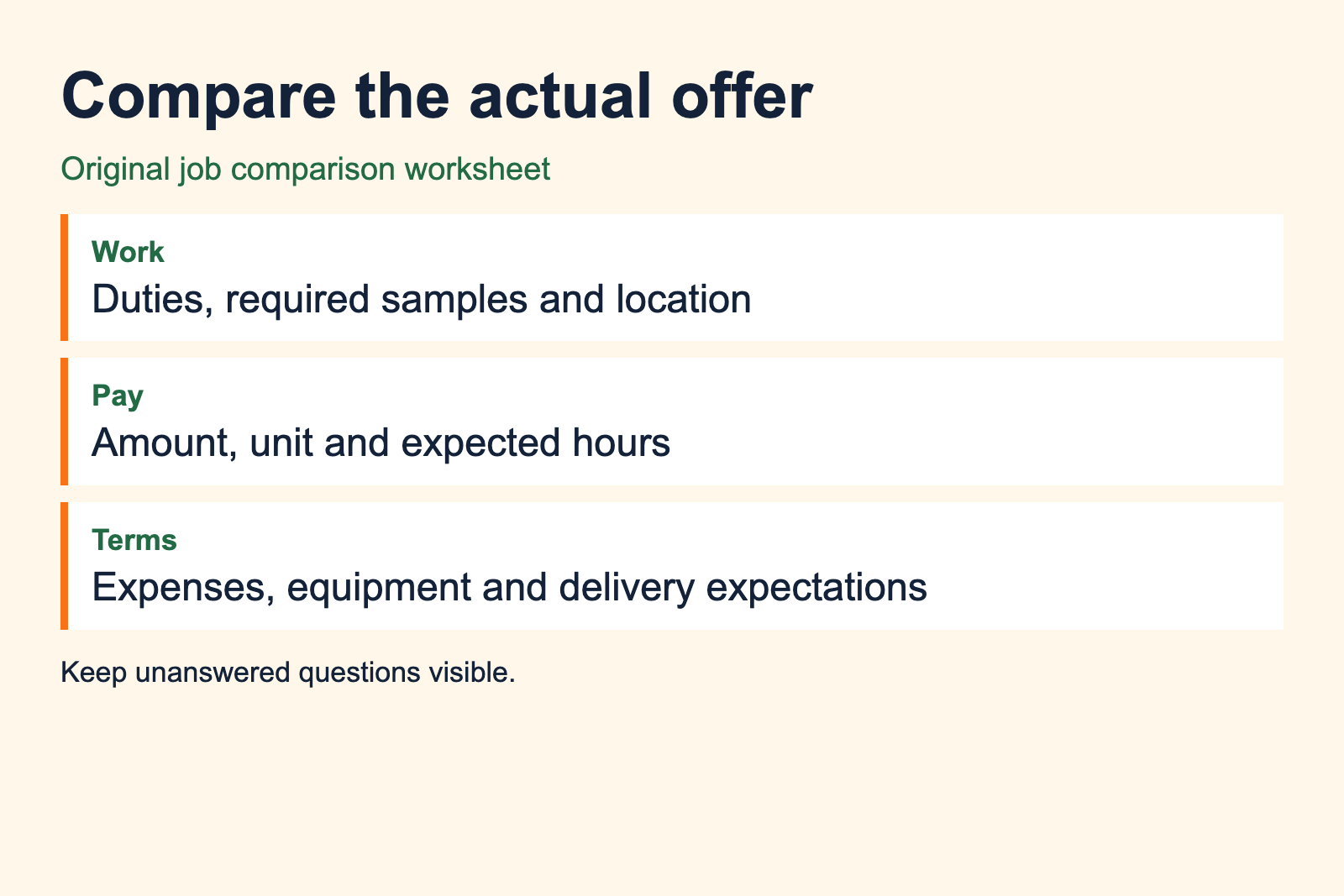 Compare the actual offer

Original job comparison worksheet

Work
Duties, required samples and location

Pay
Amount, unit and expected hours

Terms
Expenses, equipment and delivery expectations

Keep unanswered questions visible.